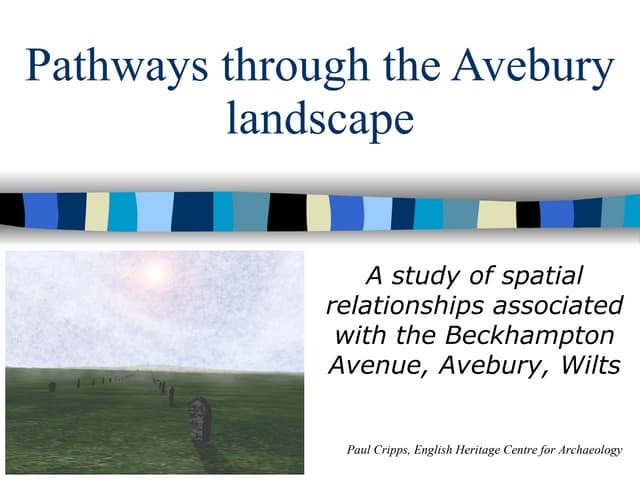 Pathways through the Avebury landscape

A study of spatial relationships associated with the Beckhampton Avenue, Avebury, Wilts

Paul Cripps, English Heritage Centre for Archaeology